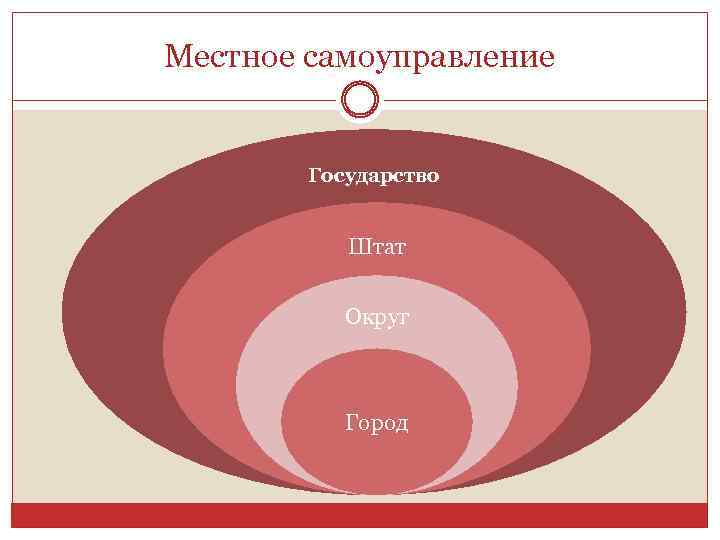 Местное самоуправление

Государство

Штат

Округ

Город